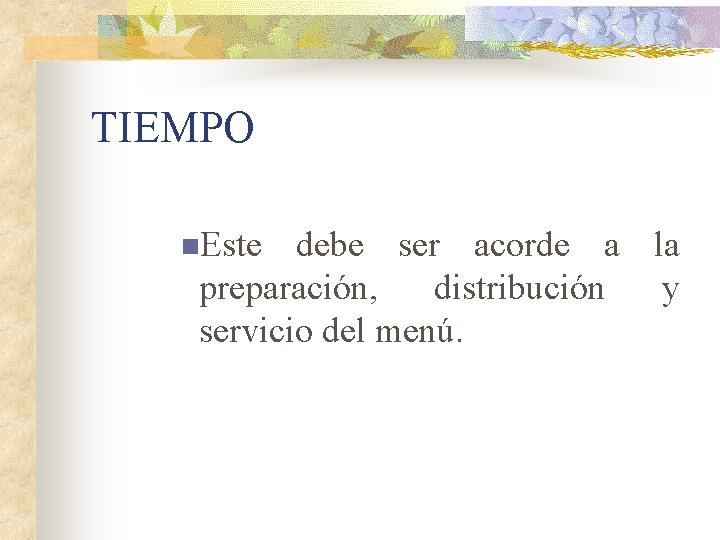 TIEMPO

Este debe ser acorde a la preparación, distribución y servicio del menú.